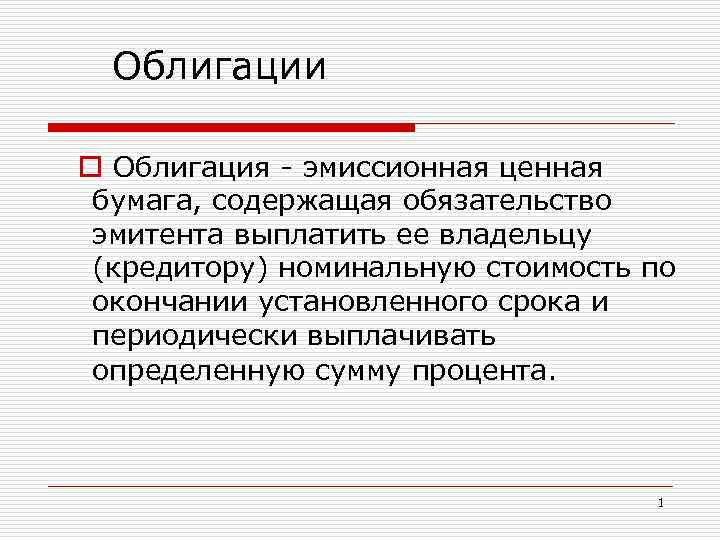 Облигации

Облигация - эмиссионная ценная бумага, содержащая обязательство эмитента выплатить ее владельцу (кредитору) номинальную стоимость по окончании установленного срока и периодически выплачивать определенную сумму процента.

1